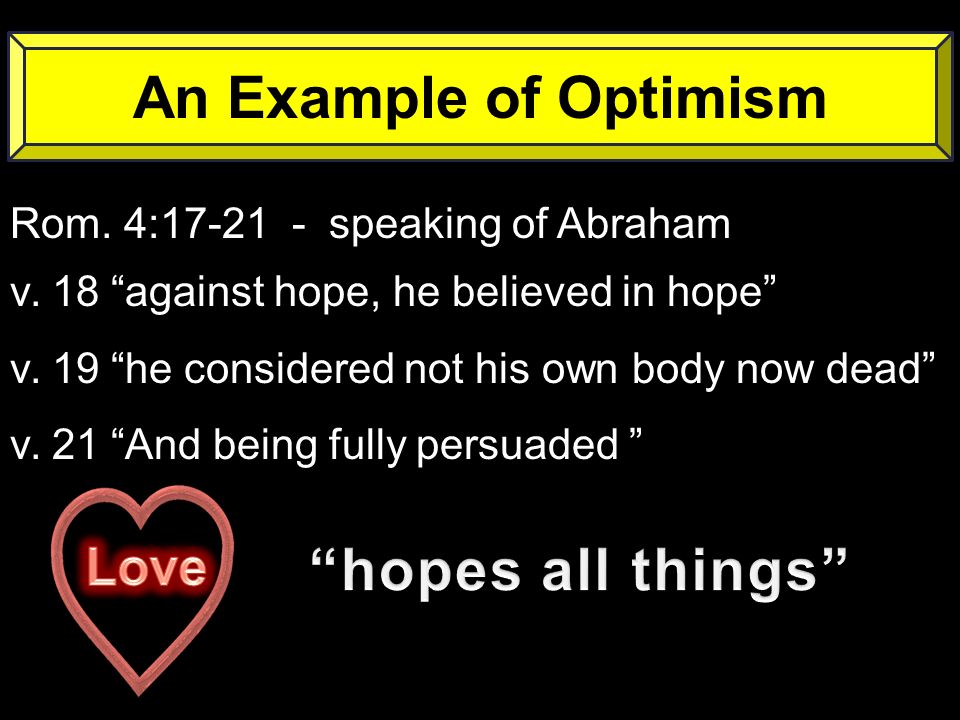 An Example of Optimism

Rom. 4:17-21 - speaking of Abraham

v. 18 “against hope, he believed in hope”

v. 19 “he considered not his own body now dead”

v. 21 “And being fully persuaded ”

Love

“hopes all things”